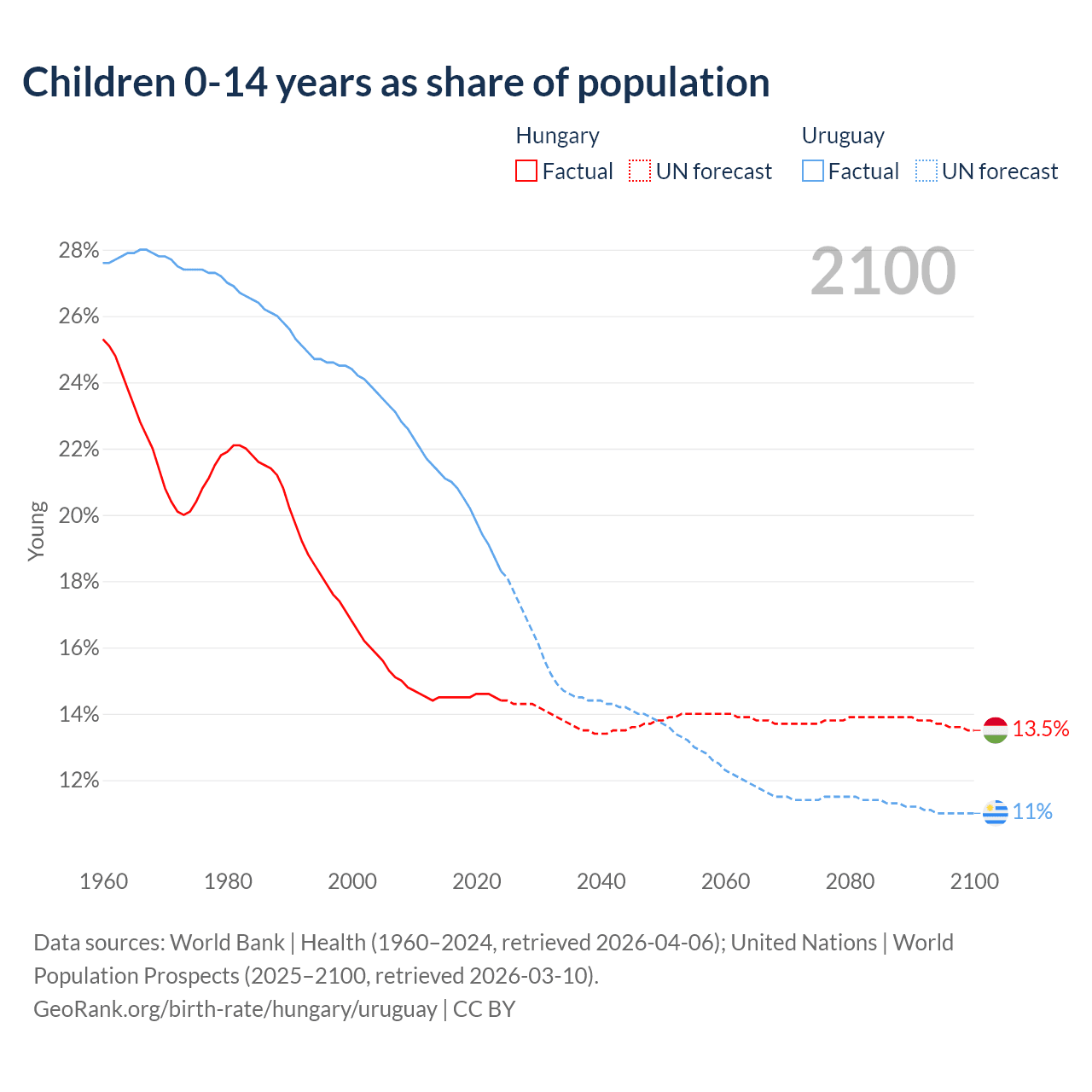 Children 0-14 years as share of population

Hungary
Factual UN forecast

Uruguay
Factual UN forecast

2100

28%
26%
24%
22%
20%
18%
16%
14%
12%

Young

13.5%
11%

1960 1980 2000 2020 2040 2060 2080 2100

Data sources: World Bank | Health (1960–2024, retrieved 2026-04-06); United Nations | World Population Prospects (2025–2100, retrieved 2026-03-10).
GeoRank.org/birth-rate/hungary/uruguay | CC BY